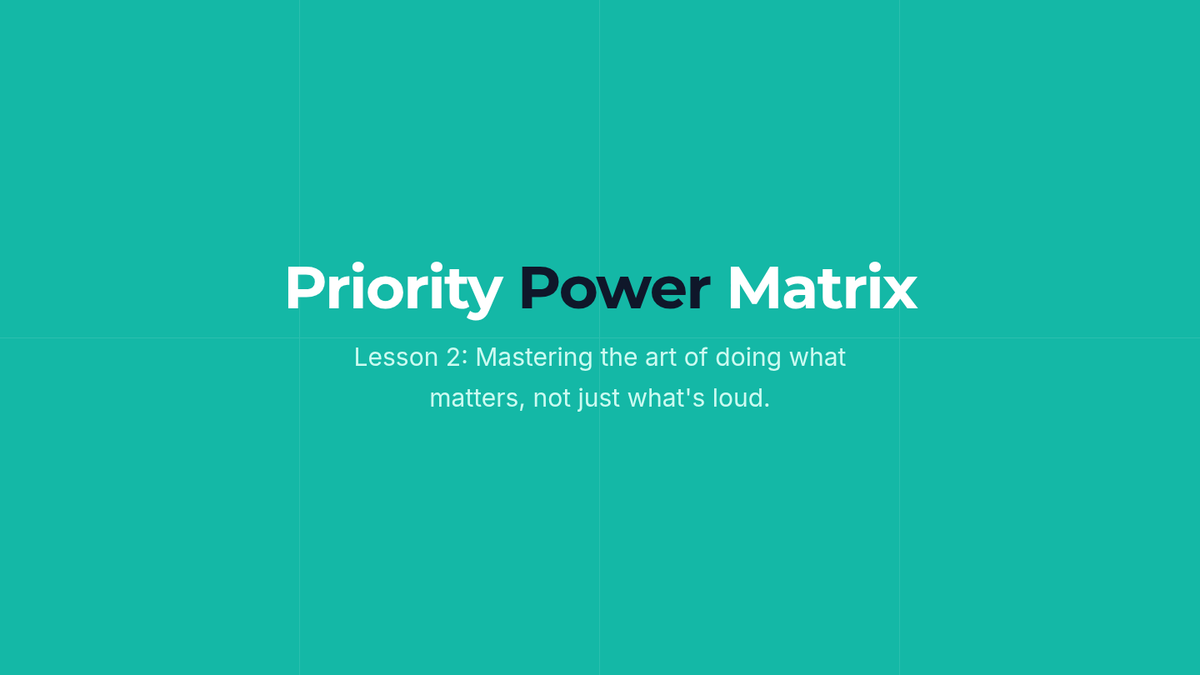 Priority Power Matrix

Lesson 2: Mastering the art of doing what matters, not just what's loud.